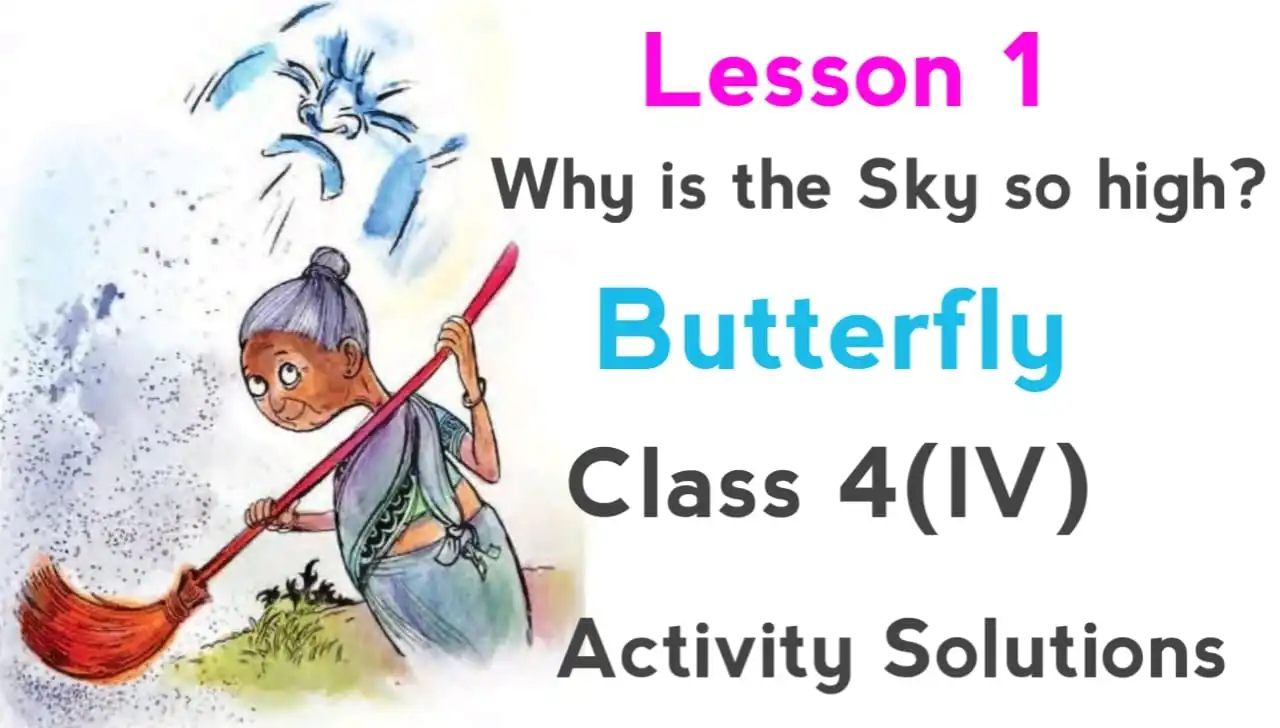 Lesson 1

Why is the Sky so high?

Butterfly

Class 4(IV)

Activity Solutions